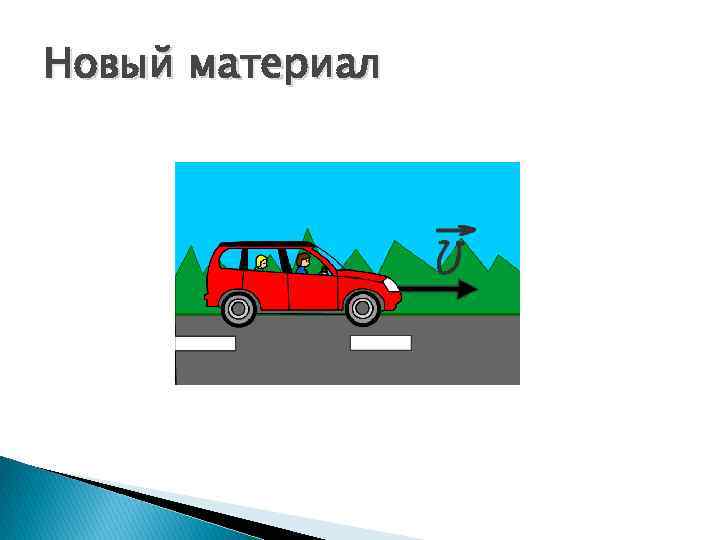 Новый материал

$\vec{\upsilon}$